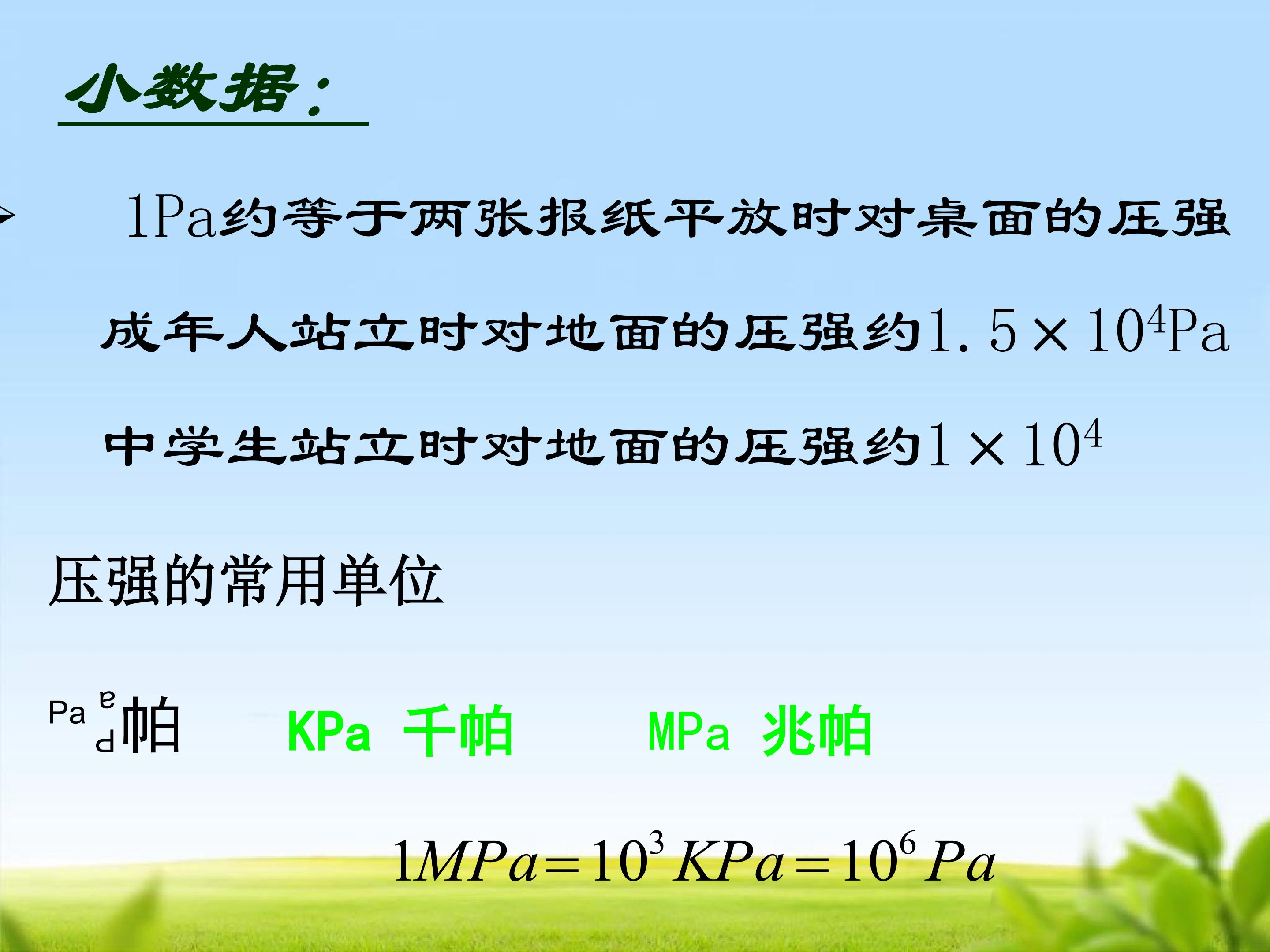 小数据：

1Pa约等于两张报纸平放时对桌面的压强

成年人站立时对地面的压强约$1.5\times10^4$Pa

中学生站立时对地面的压强约$1\times10^4$

压强的常用单位

Pa Pa 帕　　KPa 千帕　　MPa 兆帕

$1MPa=10^3KPa=10^6Pa$